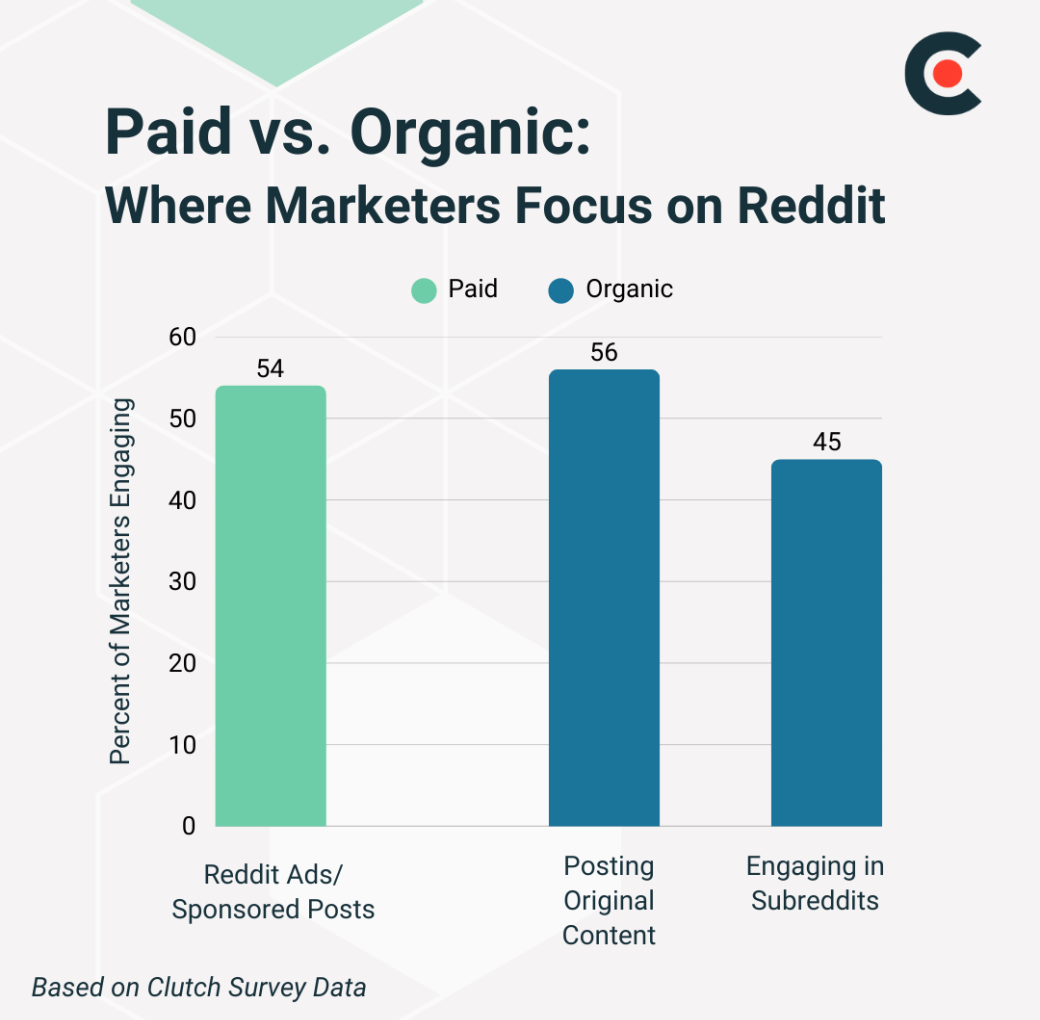 Paid vs. Organic:
Where Marketers Focus on Reddit

Paid Organic

Percent of Marketers Engaging

60
50
40
30
20
10
0

54
56
45

Reddit Ads/ Sponsored Posts

Posting Original Content

Engaging in Subreddits

Based on Clutch Survey Data